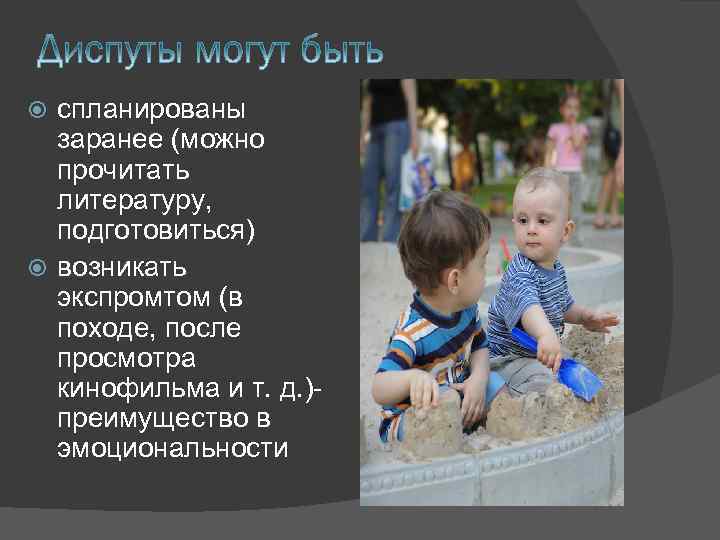 Диспуты могут быть

спланированы заранее (можно прочитать литературу, подготовиться)

возникать экспромтом (в походе, после просмотра кинофильма и т. д.)- преимущество в эмоциональности